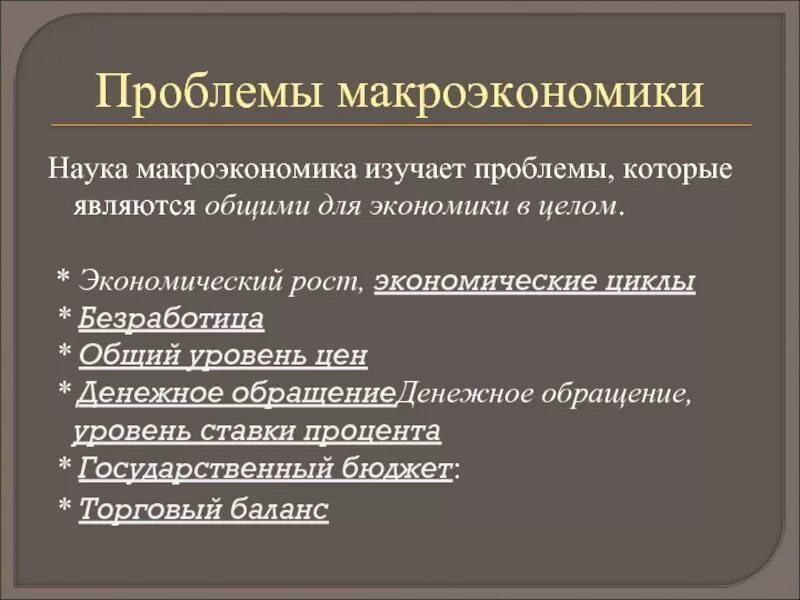 Проблемы макроэкономики

Наука макроэкономика изучает проблемы, которые являются общими для экономики в целом.

* Экономический рост, экономические циклы
* Безработица
* Общий уровень цен
* Денежное обращениеДенежное обращение, уровень ставки процента
* Государственный бюджет:
* Торговый баланс